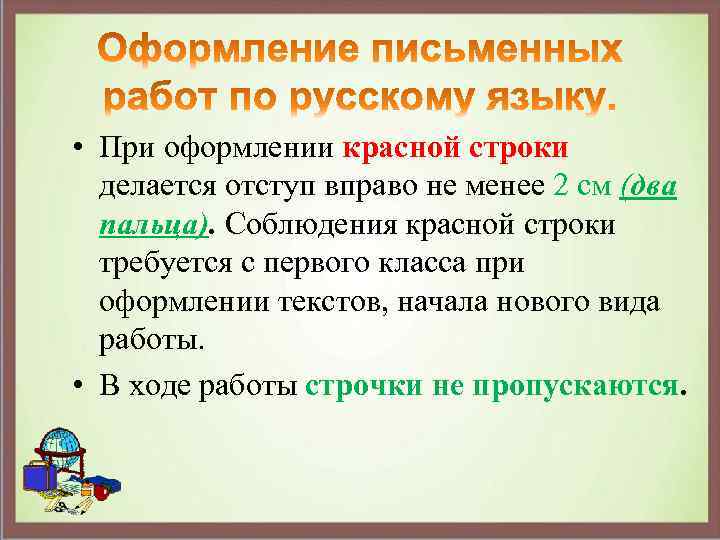 Оформление письменных работ по русскому языку.

• При оформлении красной строки делается отступ вправо не менее 2 см (два пальца). Соблюдения красной строки требуется с первого класса при оформлении текстов, начала нового вида работы.

• В ходе работы строчки не пропускаются.